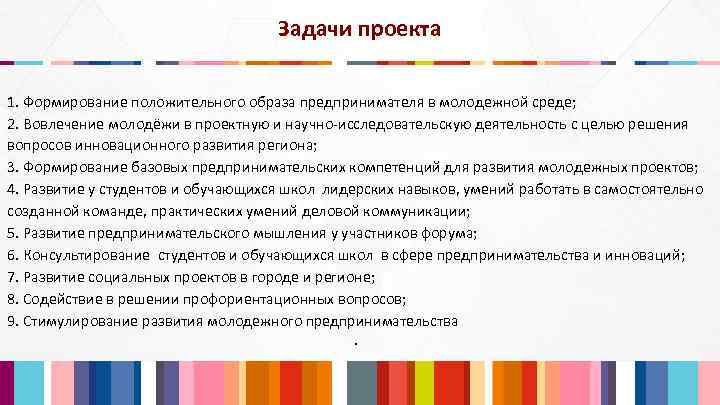 Задачи проекта

1. Формирование положительного образа предпринимателя в молодежной среде;
2. Вовлечение молодёжи в проектную и научно-исследовательскую деятельность с целью решения вопросов инновационного развития региона;
3. Формирование базовых предпринимательских компетенций для развития молодежных проектов;
4. Развитие у студентов и обучающихся школ лидерских навыков, умений работать в самостоятельно созданной команде, практических умений деловой коммуникации;
5. Развитие предпринимательского мышления у участников форума;
6. Консультирование студентов и обучающихся школ в сфере предпринимательства и инноваций;
7. Развитие социальных проектов в городе и регионе;
8. Содействие в решении профориентационных вопросов;
9. Стимулирование развития молодежного предпринимательства
.